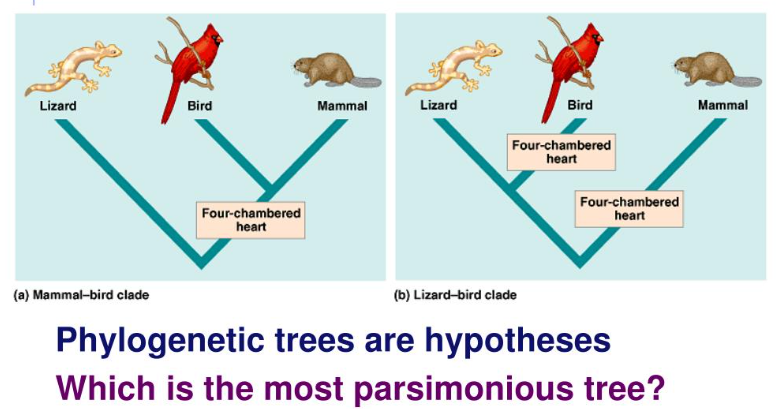 Lizard

Bird

Mammal

Four-chambered heart

(a) Mammal–bird clade

Lizard

Bird

Mammal

Four-chambered heart

Four-chambered heart

(b) Lizard–bird clade

Phylogenetic trees are hypotheses

Which is the most parsimonious tree?